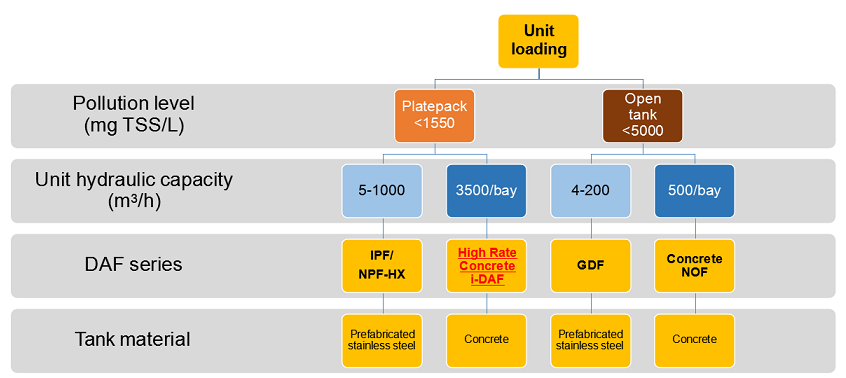 Unit loading

Pollution level (mg TSS/L)

Platepack <1550

Open tank <5000

Unit hydraulic capacity (m³/h)

5-1000

3500/bay

4-200

500/bay

DAF series

IPF/ NPF-HX

High Rate Concrete i-DAF

GDF

Concrete NOF

Tank material

Prefabricated stainless steel

Concrete

Prefabricated stainless steel

Concrete